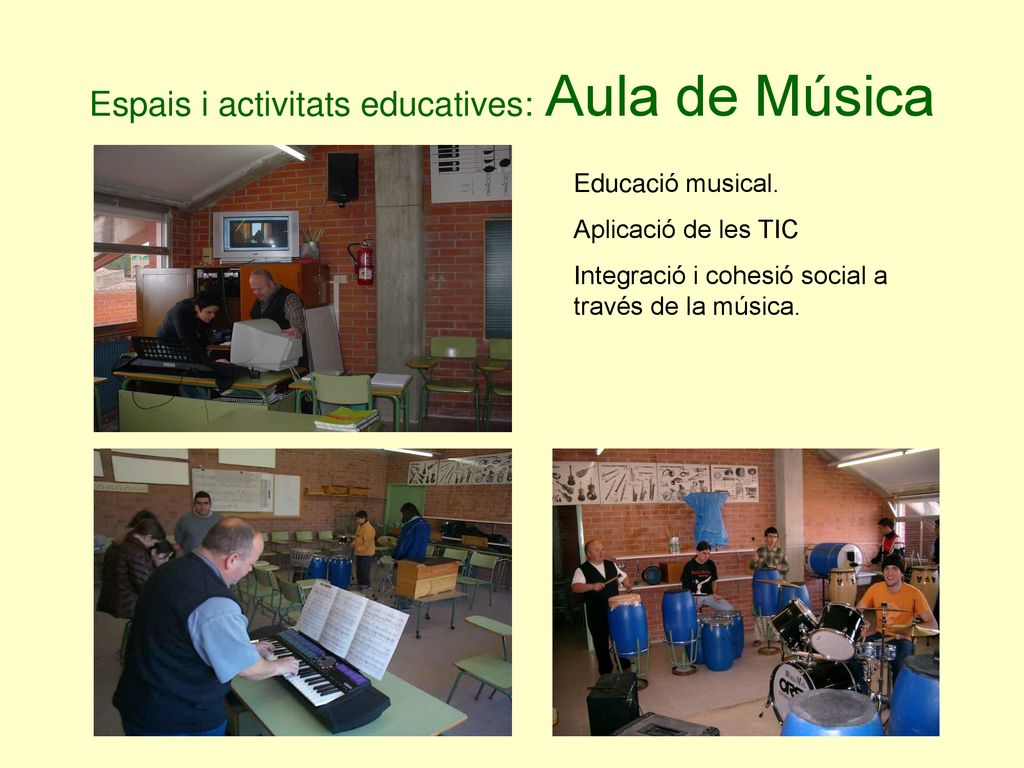 Espais i activitats educatives: Aula de Música

Educació musical.

Aplicació de les TIC

Integració i cohesió social a través de la música.